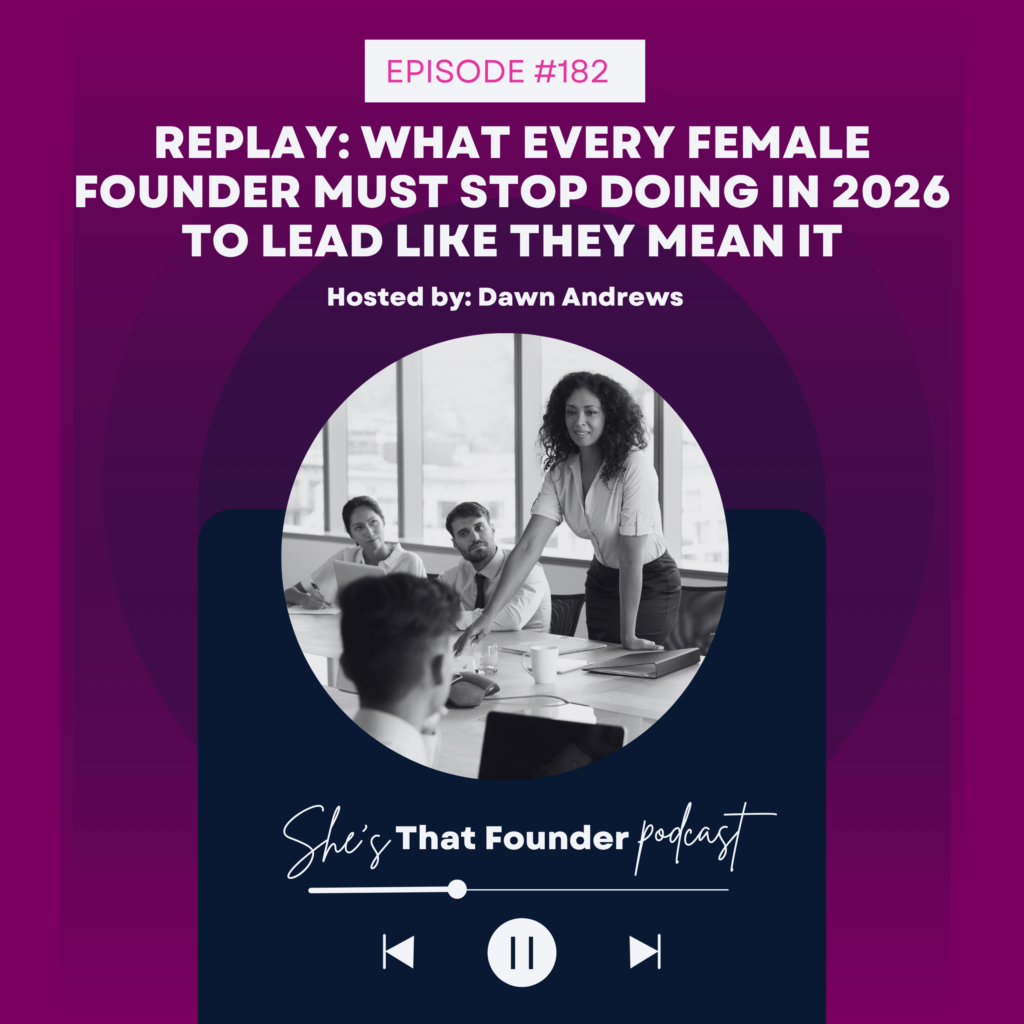 EPISODE #182

REPLAY: WHAT EVERY FEMALE FOUNDER MUST STOP DOING IN 2026 TO LEAD LIKE THEY MEAN IT

Hosted by: Dawn Andrews

She's That Founder podcast